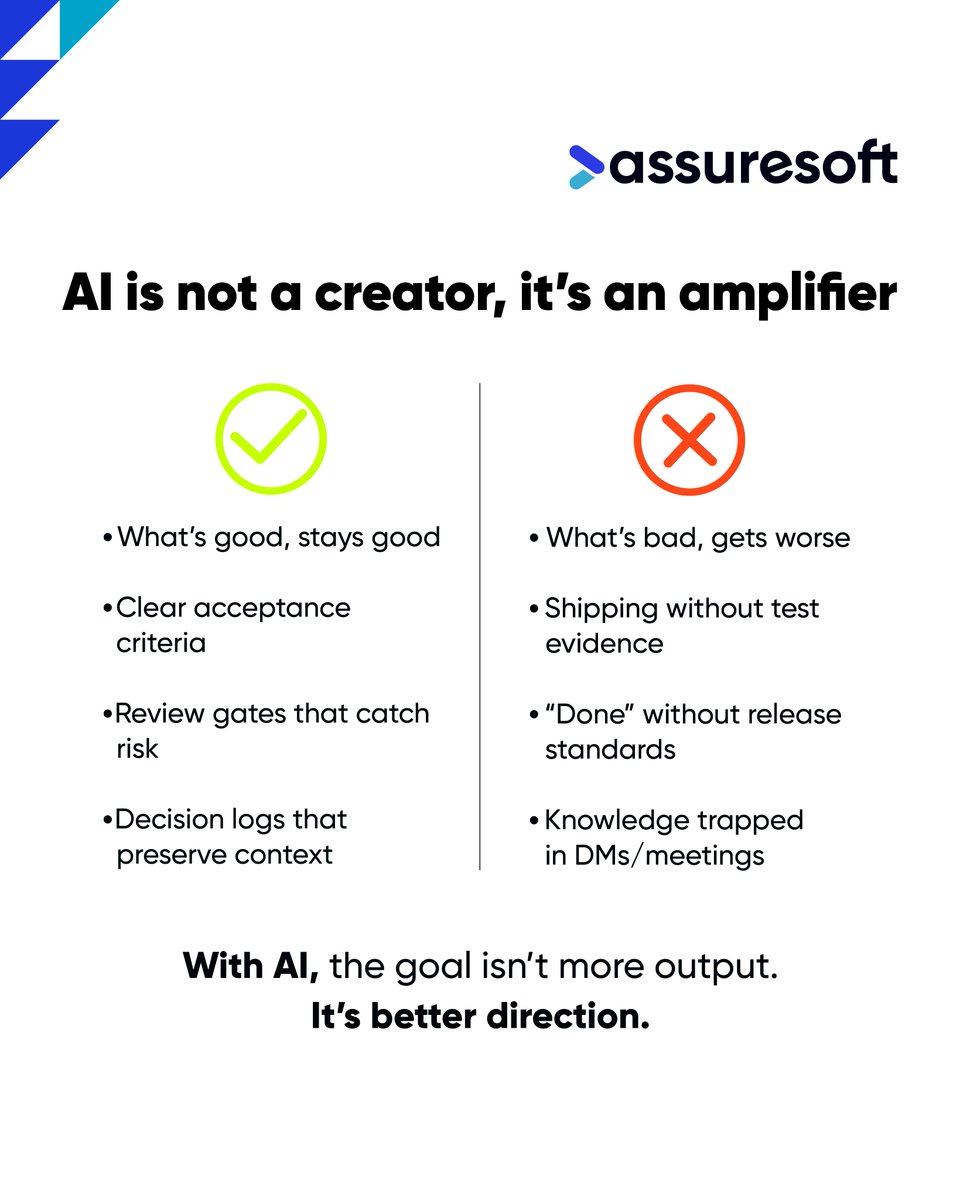 assuresoft

AI is not a creator, it's an amplifier

• What's good, stays good

• Clear acceptance criteria

• Review gates that catch risk

• Decision logs that preserve context

• What's bad, gets worse

• Shipping without test evidence

• "Done" without release standards

• Knowledge trapped in DMs/meetings

With AI, the goal isn't more output.
It's better direction.